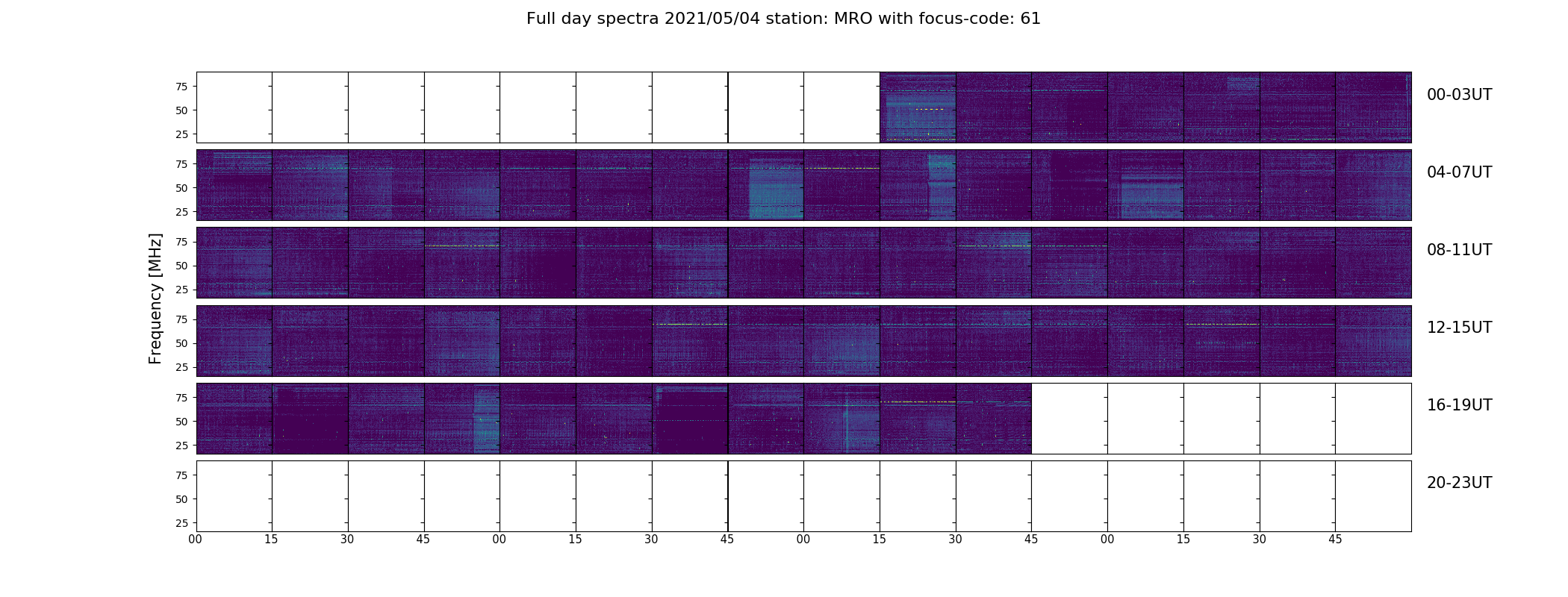 Full day spectra 2021/05/04 station: MRO with focus-code: 61

Frequency [MHz]

75
50
25

00-03UT

75
50
25

04-07UT

75
50
25

08-11UT

75
50
25

12-15UT

75
50
25

16-19UT

75
50
25

20-23UT

00 15 30 45 00 15 30 45 00 15 30 45 00 15 30 45